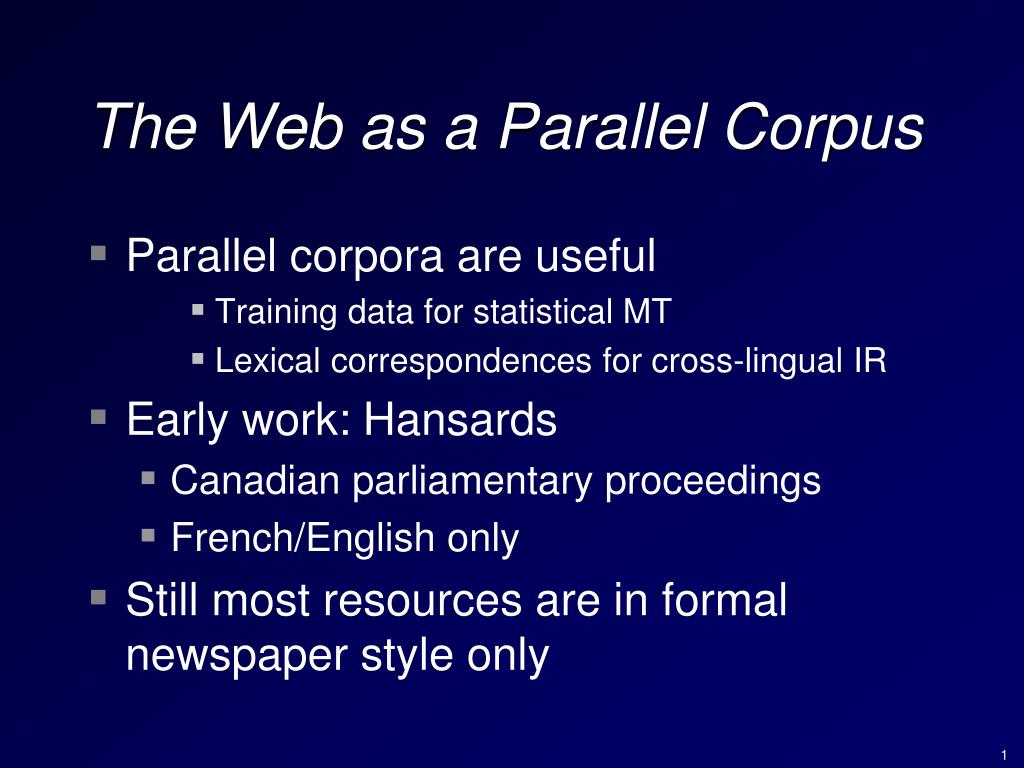 The Web as a Parallel Corpus

- Parallel corpora are useful
  - Training data for statistical MT
  - Lexical correspondences for cross-lingual IR
- Early work: Hansards
  - Canadian parliamentary proceedings
  - French/English only
- Still most resources are in formal newspaper style only

1